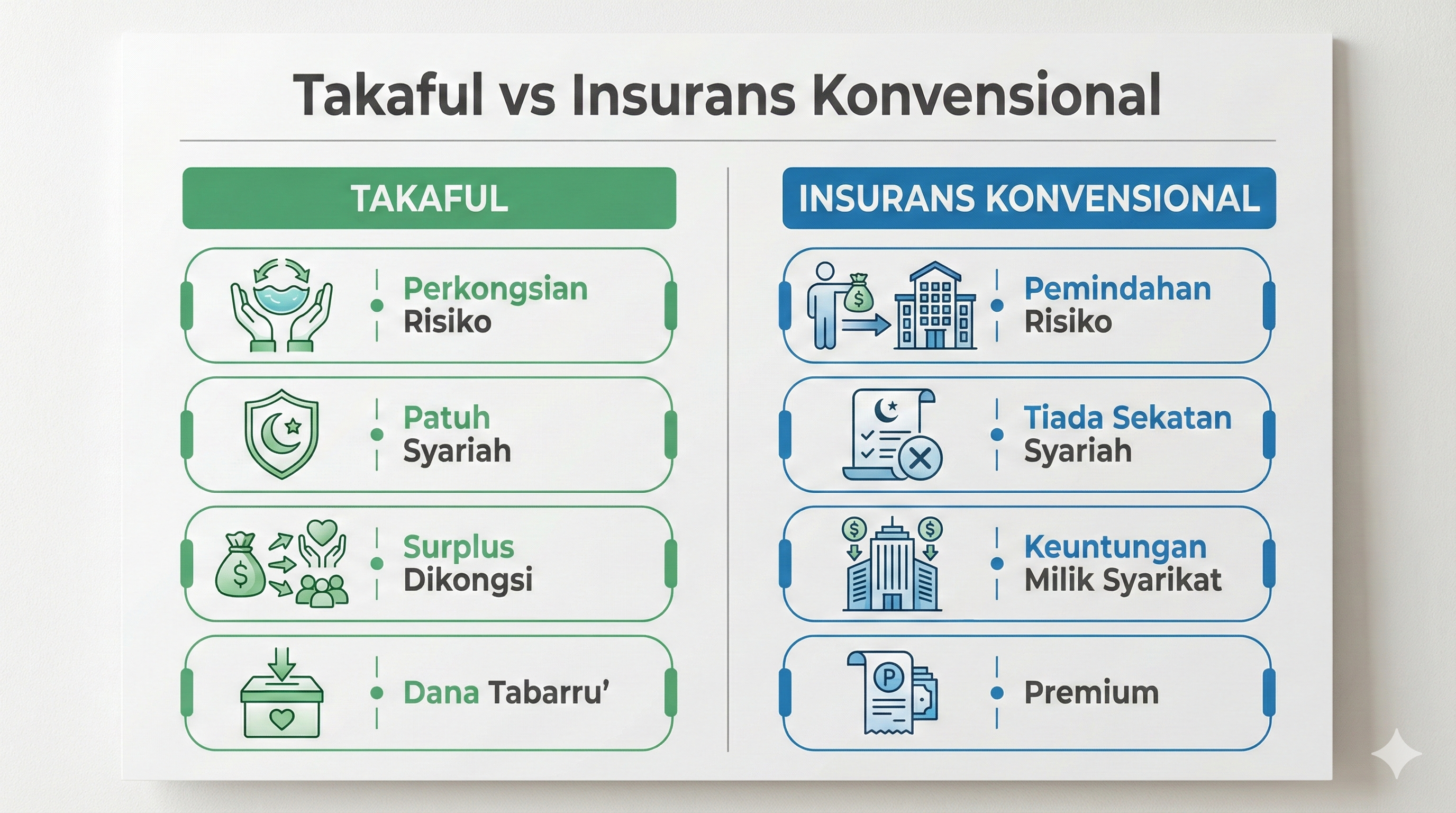 Takaful vs Insurans Konvensional

TAKAFUL

Perkongsian Risiko

Patuh Syariah

Surplus Dikongsi

Dana Tabarru'

INSURANS KONVENSIONAL

Pemindahan Risiko

Tiada Sekatan Syariah

Keuntungan Milik Syarikat

Premium